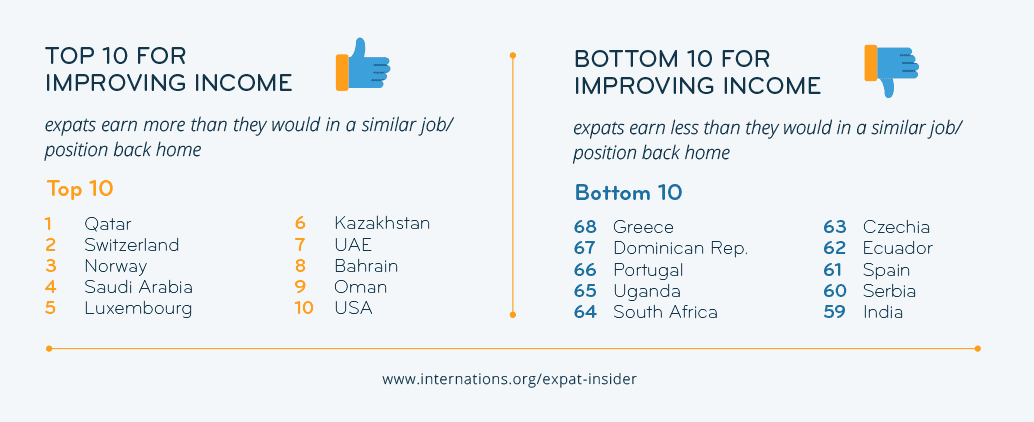 TOP 10 FOR IMPROVING INCOME

expats earn more than they would in a similar job/ position back home

Top 10

1 Qatar
2 Switzerland
3 Norway
4 Saudi Arabia
5 Luxembourg

6 Kazakhstan
7 UAE
8 Bahrain
9 Oman
10 USA

BOTTOM 10 FOR IMPROVING INCOME

expats earn less than they would in a similar job/ position back home

Bottom 10

68 Greece
67 Dominican Rep.
66 Portugal
65 Uganda
64 South Africa

63 Czechia
62 Ecuador
61 Spain
60 Serbia
59 India

www.internations.org/expat-insider